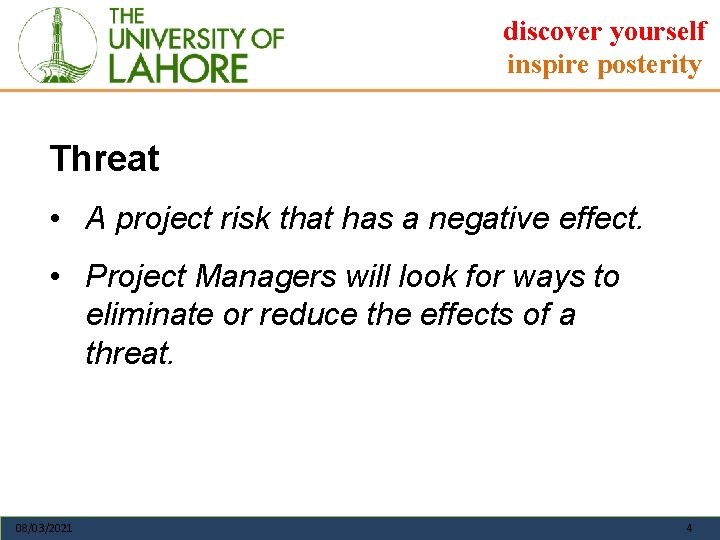 THE
UNIVERSITY OF
LAHORE

discover yourself
inspire posterity

Threat

• A project risk that has a negative effect.
• Project Managers will look for ways to eliminate or reduce the effects of a threat.

08/03/2021

4